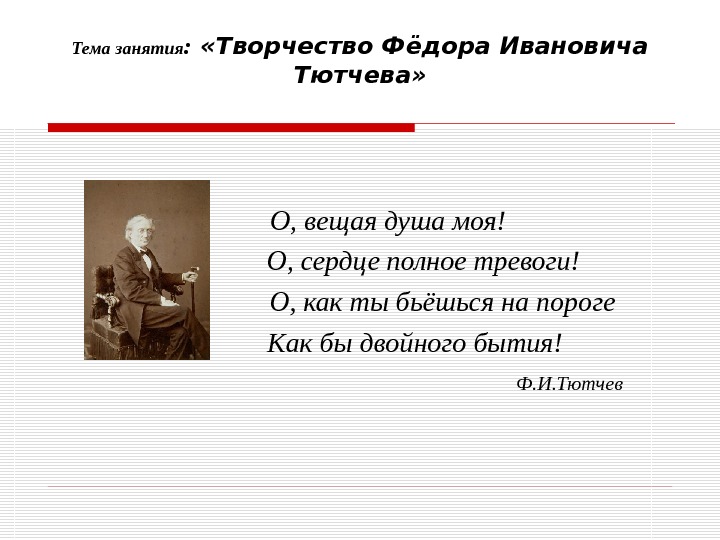 Тема занятия: «Творчество Фёдора Ивановича Тютчева»

О, вещая душа моя!
О, сердце полное тревоги!
О, как ты бьёшься на пороге
Как бы двойного бытия!

Ф.И.Тютчев